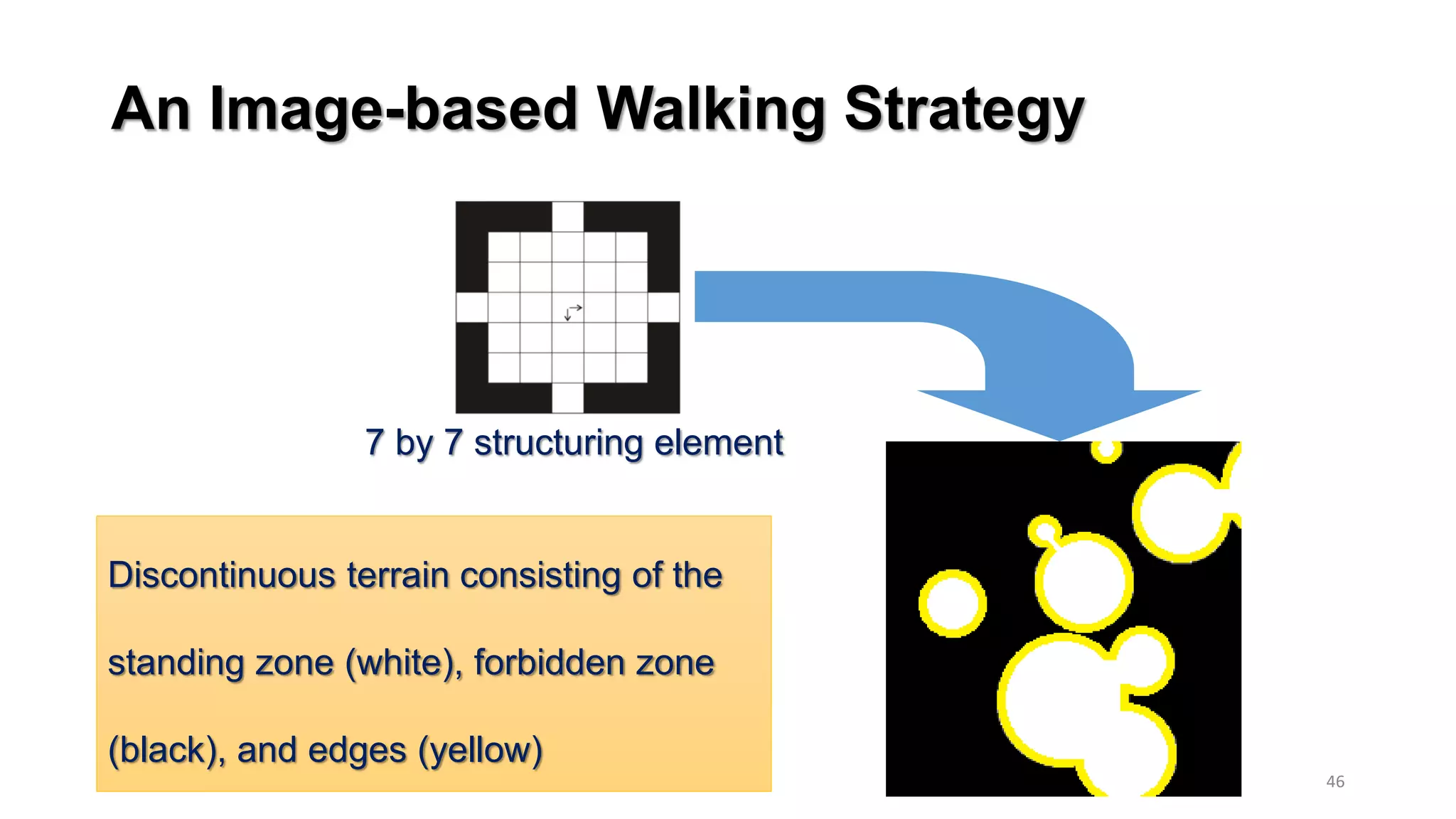 An Image-based Walking Strategy

7 by 7 structuring element

Discontinuous terrain consisting of the standing zone (white), forbidden zone (black), and edges (yellow)

46